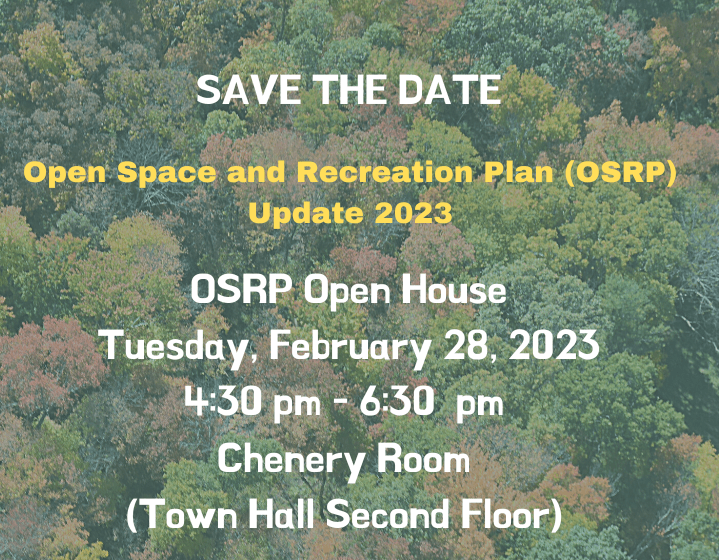 SAVE THE DATE

Open Space and Recreation Plan (OSRP) Update 2023

OSRP Open House
Tuesday, February 28, 2023
4:30 pm - 6:30 pm
Chenery Room
(Town Hall Second Floor)